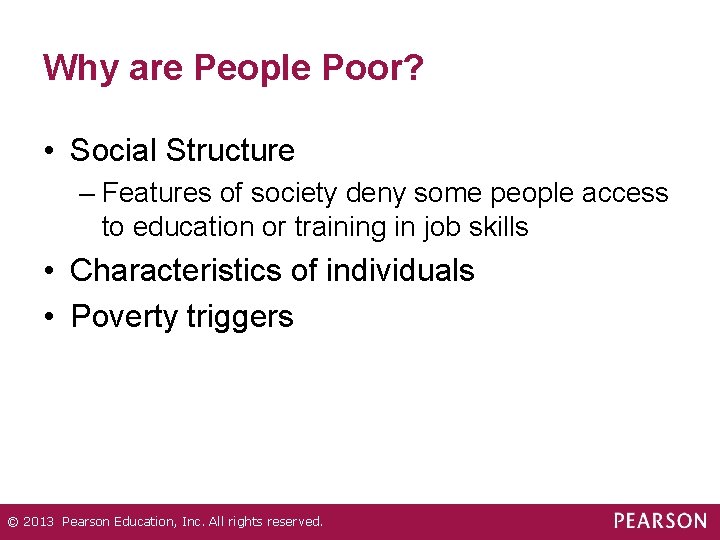 Why are People Poor?

• Social Structure
– Features of society deny some people access to education or training in job skills
• Characteristics of individuals
• Poverty triggers

© 2013 Pearson Education, Inc. All rights reserved.

PEARSON